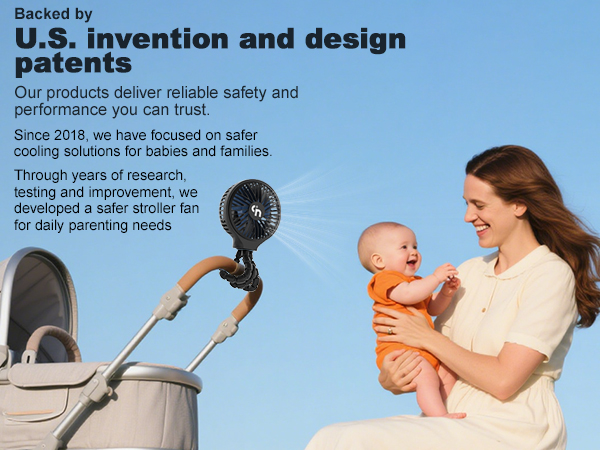 Backed by
U.S. invention and design patents

Our products deliver reliable safety and performance you can trust.

Since 2018, we have focused on safer cooling solutions for babies and families.

Through years of research, testing and improvement, we developed a safer stroller fan for daily parenting needs